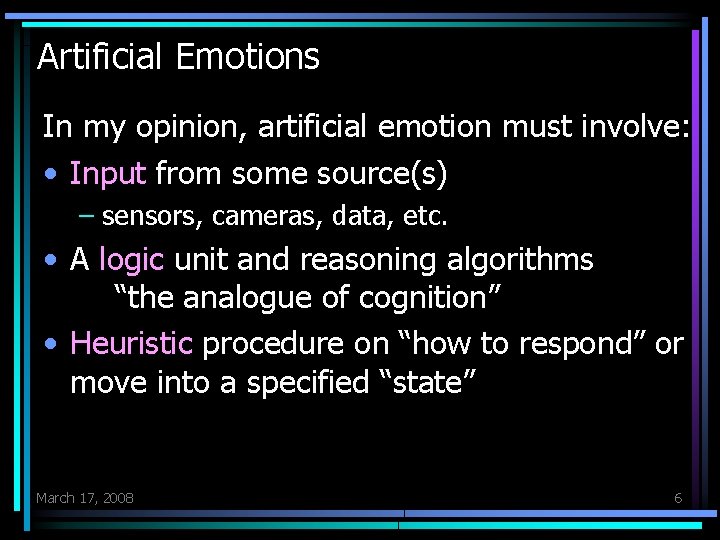 Artificial Emotions

In my opinion, artificial emotion must involve:

• Input from some source(s)
  – sensors, cameras, data, etc.
• A logic unit and reasoning algorithms
  "the analogue of cognition"
• Heuristic procedure on "how to respond" or move into a specified "state"

March 17, 2008

6